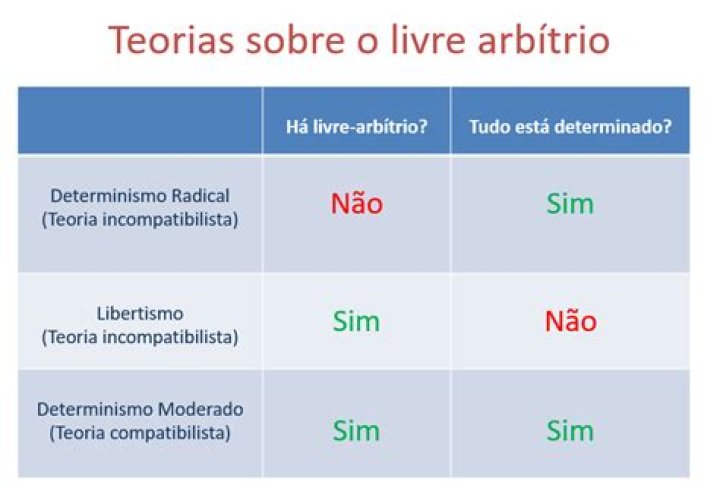 Teorias sobre o livre arbítrio

| | Há livre-arbítrio? | Tudo está determinado? |
|---|---|---|
| Determinismo Radical (Teoria incompatibilista) | Não | Sim |
| Libertismo (Teoria incompatibilista) | Sim | Não |
| Determinismo Moderado (Teoria compatibilista) | Sim | Sim |